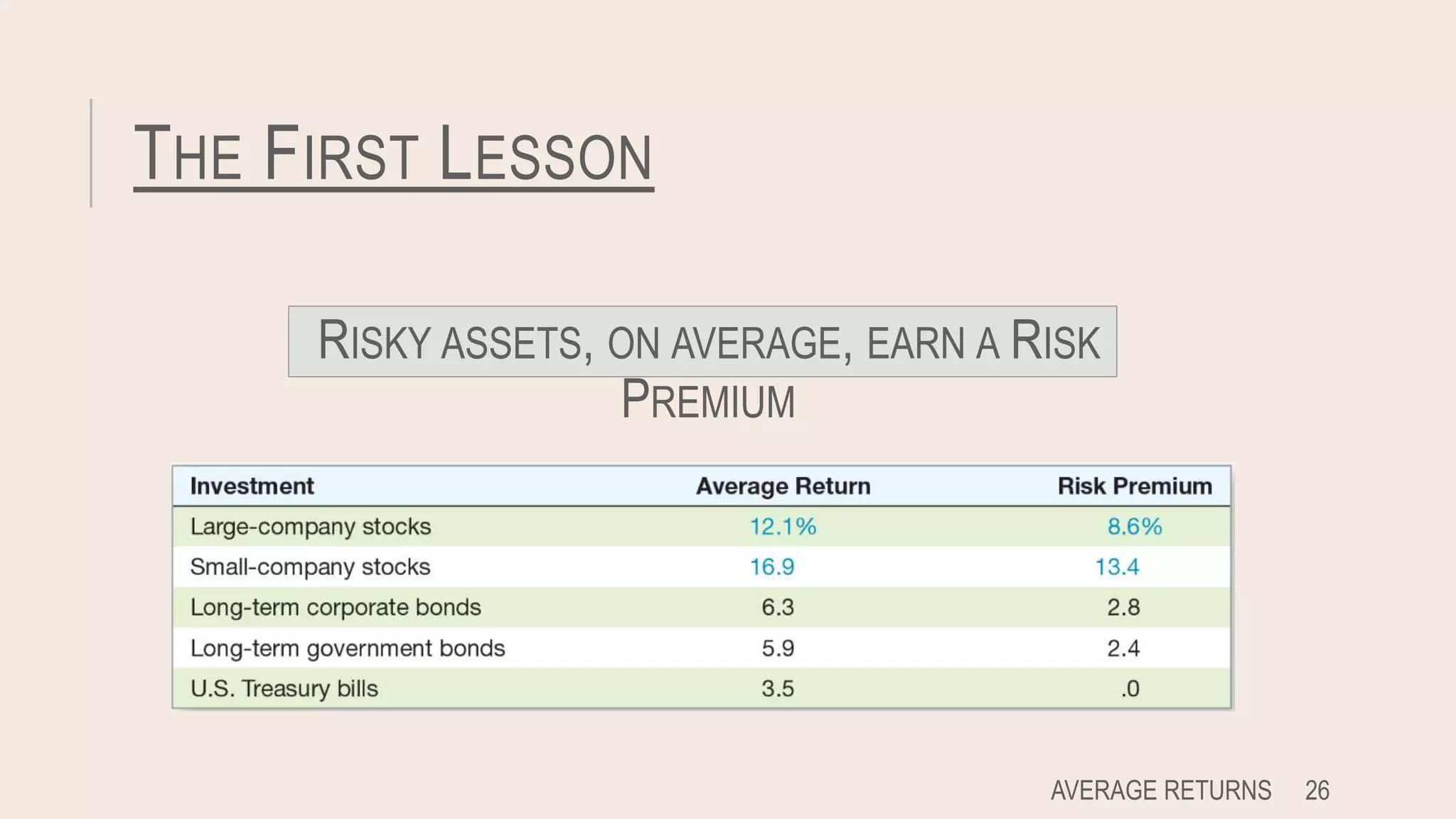 THE FIRST LESSON

RISKY ASSETS, ON AVERAGE, EARN A RISK PREMIUM

| Investment | Average Return | Risk Premium |
|---|---|---|
| Large-company stocks | 12.1% | 8.6% |
| Small-company stocks | 16.9 | 13.4 |
| Long-term corporate bonds | 6.3 | 2.8 |
| Long-term government bonds | 5.9 | 2.4 |
| U.S. Treasury bills | 3.5 | .0 |

AVERAGE RETURNS 26